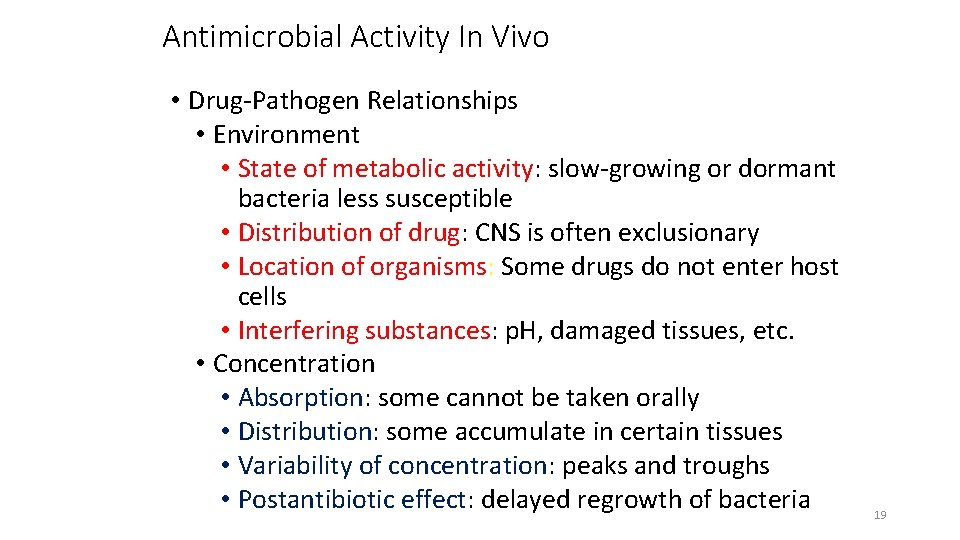 Antimicrobial Activity In Vivo

• Drug-Pathogen Relationships
  • Environment
    • State of metabolic activity: slow-growing or dormant bacteria less susceptible
    • Distribution of drug: CNS is often exclusionary
    • Location of organisms: Some drugs do not enter host cells
    • Interfering substances: pH, damaged tissues, etc.
  • Concentration
    • Absorption: some cannot be taken orally
    • Distribution: some accumulate in certain tissues
    • Variability of concentration: peaks and troughs
    • Postantibiotic effect: delayed regrowth of bacteria

19